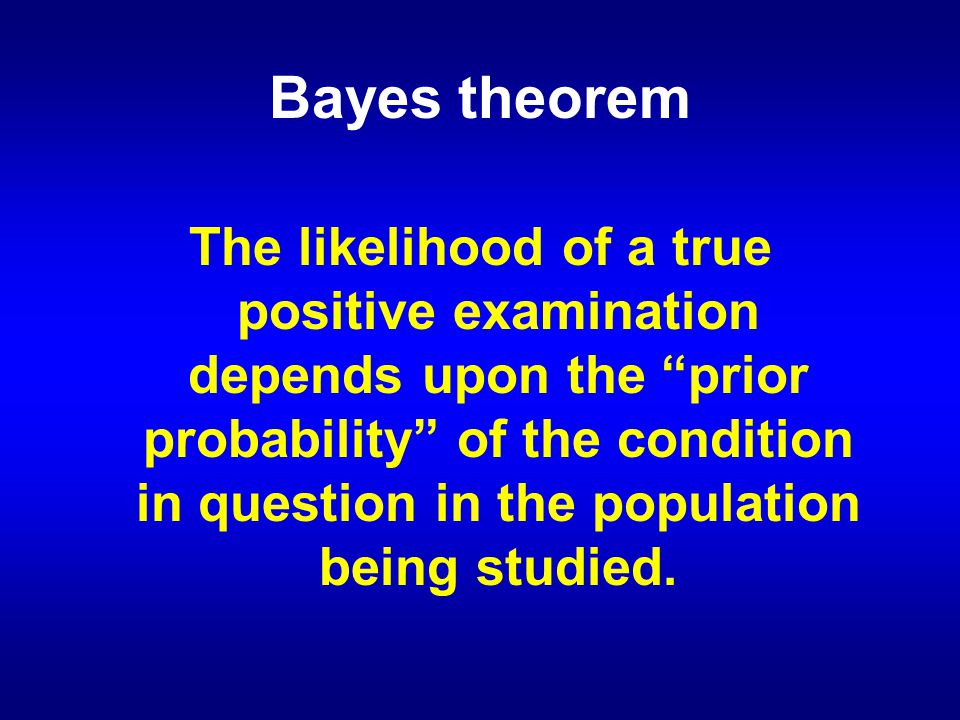 Bayes theorem

The likelihood of a true positive examination depends upon the “prior probability” of the condition in question in the population being studied.